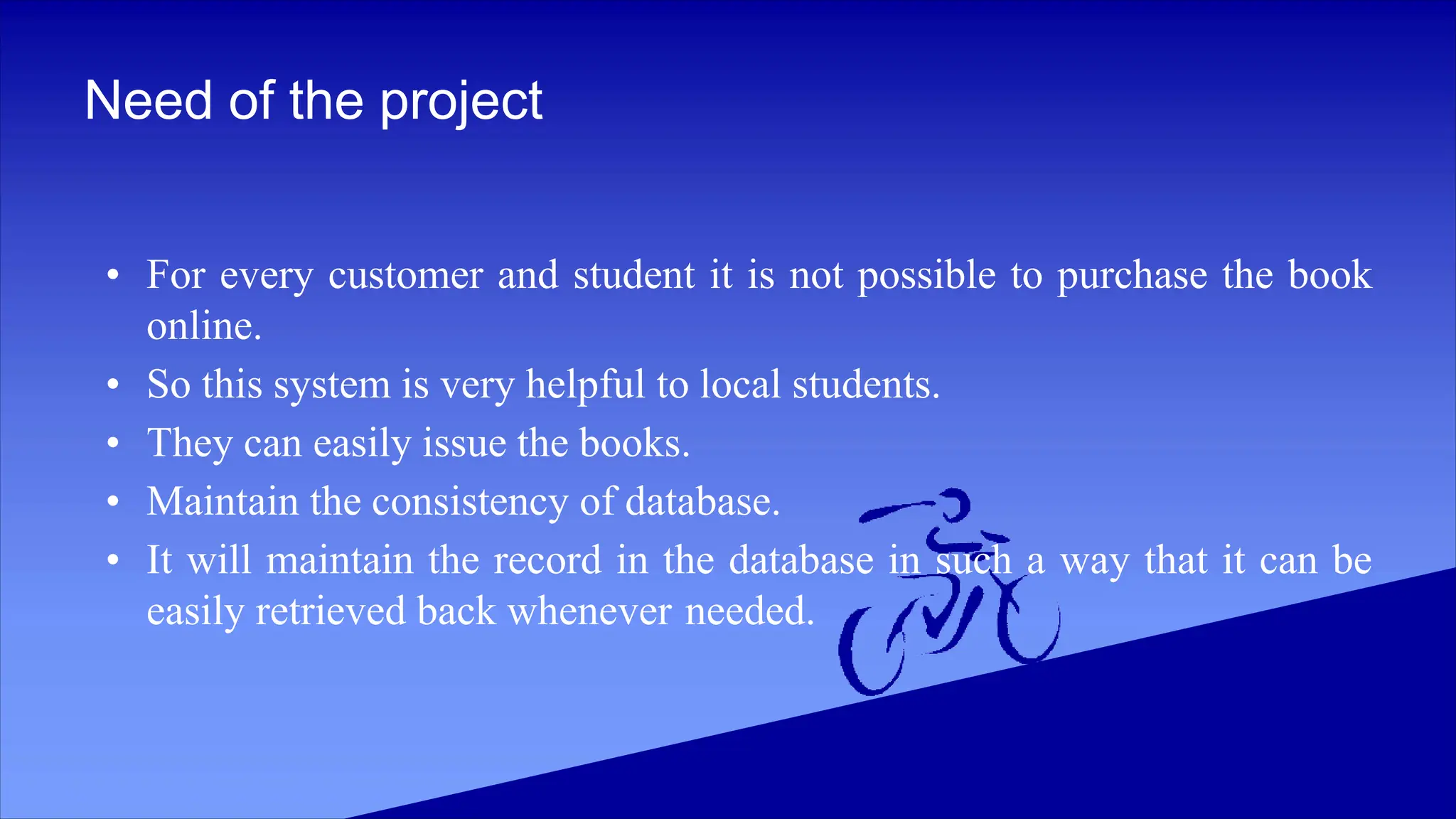 Need of the project

• For every customer and student it is not possible to purchase the book online.
• So this system is very helpful to local students.
• They can easily issue the books.
• Maintain the consistency of database.
• It will maintain the record in the database in such a way that it can be easily retrieved back whenever needed.